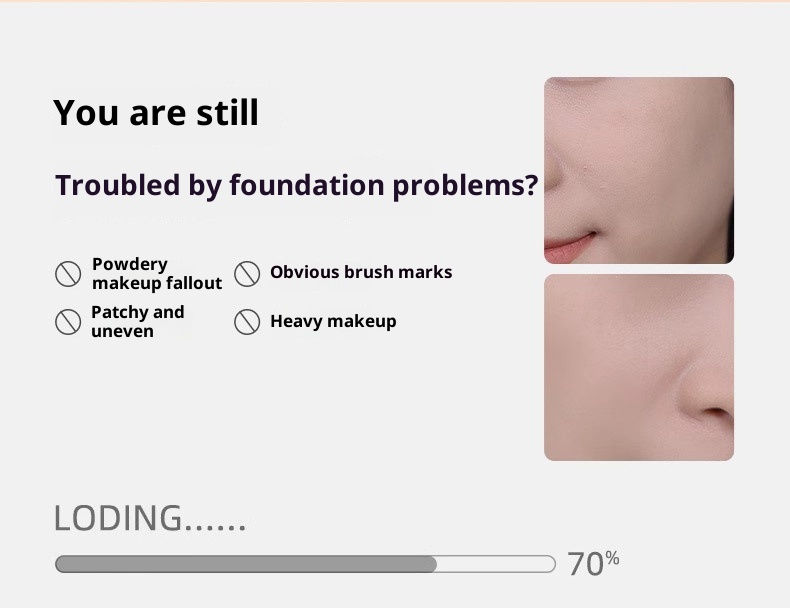 You are still

Troubled by foundation problems?

Powdery makeup fallout

Obvious brush marks

Patchy and uneven

Heavy makeup

LODING......

70%